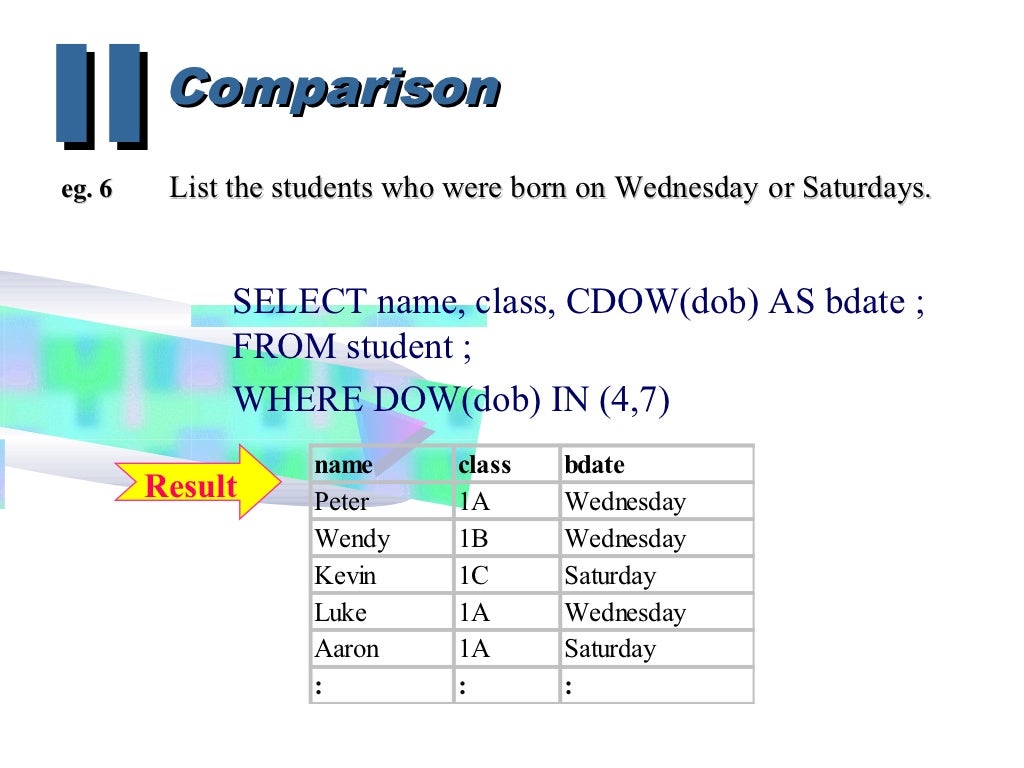 II Comparison

eg. 6 List the students who were born on Wednesday or Saturdays.

SELECT name, class, CDOW(dob) AS bdate ;
FROM student ;
WHERE DOW(dob) IN (4,7)

Result

| name | class | bdate |
|---|---|---|
| Peter | 1A | Wednesday |
| Wendy | 1B | Wednesday |
| Kevin | 1C | Saturday |
| Luke | 1A | Wednesday |
| Aaron | 1A | Saturday |
| : | : | : |